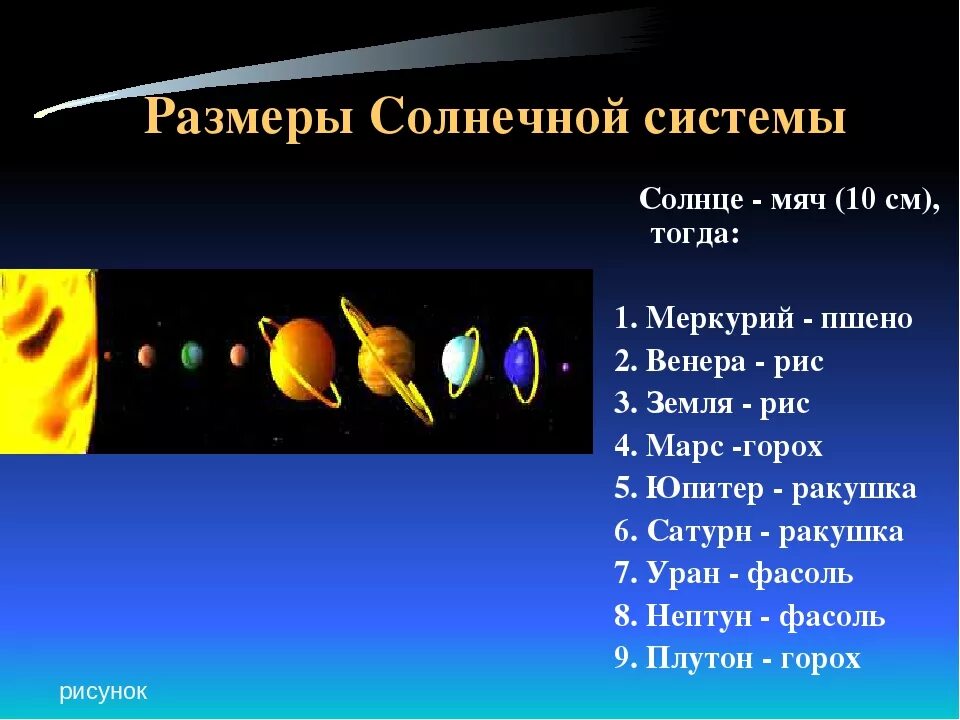 Размеры Солнечной системы

Солнце - мяч (10 см), тогда:

1. Меркурий - пшено
2. Венера - рис
3. Земля - рис
4. Марс -горох
5. Юпитер - ракушка
6. Сатурн - ракушка
7. Уран - фасоль
8. Нептун - фасоль
9. Плутон - горох

рисунок